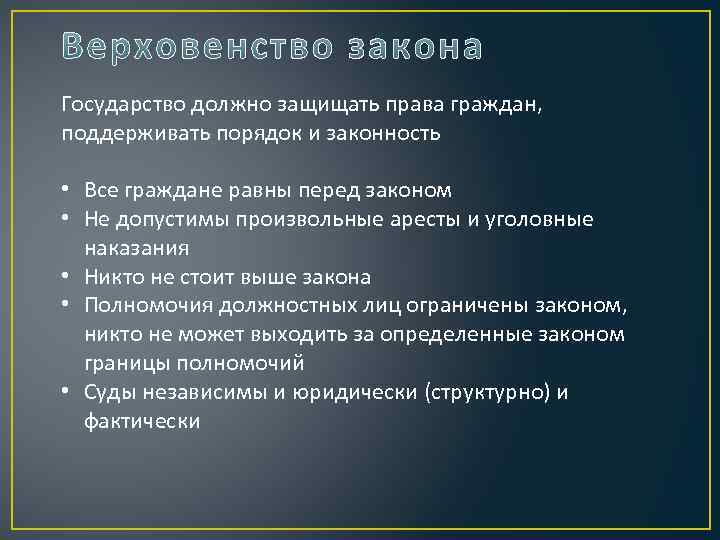 Верховенство закона

Государство должно защищать права граждан, поддерживать порядок и законность

• Все граждане равны перед законом
• Не допустимы произвольные аресты и уголовные наказания
• Никто не стоит выше закона
• Полномочия должностных лиц ограничены законом, никто не может выходить за определенные законом границы полномочий
• Суды независимы и юридически (структурно) и фактически